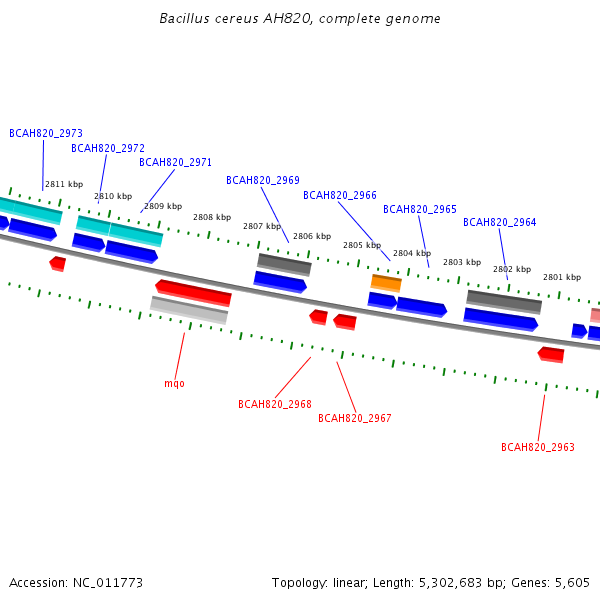 Bacillus cereus AH820, complete genome

BCAH820_2973
BCAH820_2972
BCAH820_2971
BCAH820_2969
BCAH820_2966
BCAH820_2965
BCAH820_2964

2811 kbp
2810 kbp
2809 kbp
2808 kbp
2807 kbp
2806 kbp
2805 kbp
2804 kbp
2803 kbp
2802 kbp
2801 kbp

mqo
BCAH820_2968
BCAH820_2967
BCAH820_2963

Accession: NC_011773

Topology: linear; Length: 5,302,683 bp; Genes: 5,605